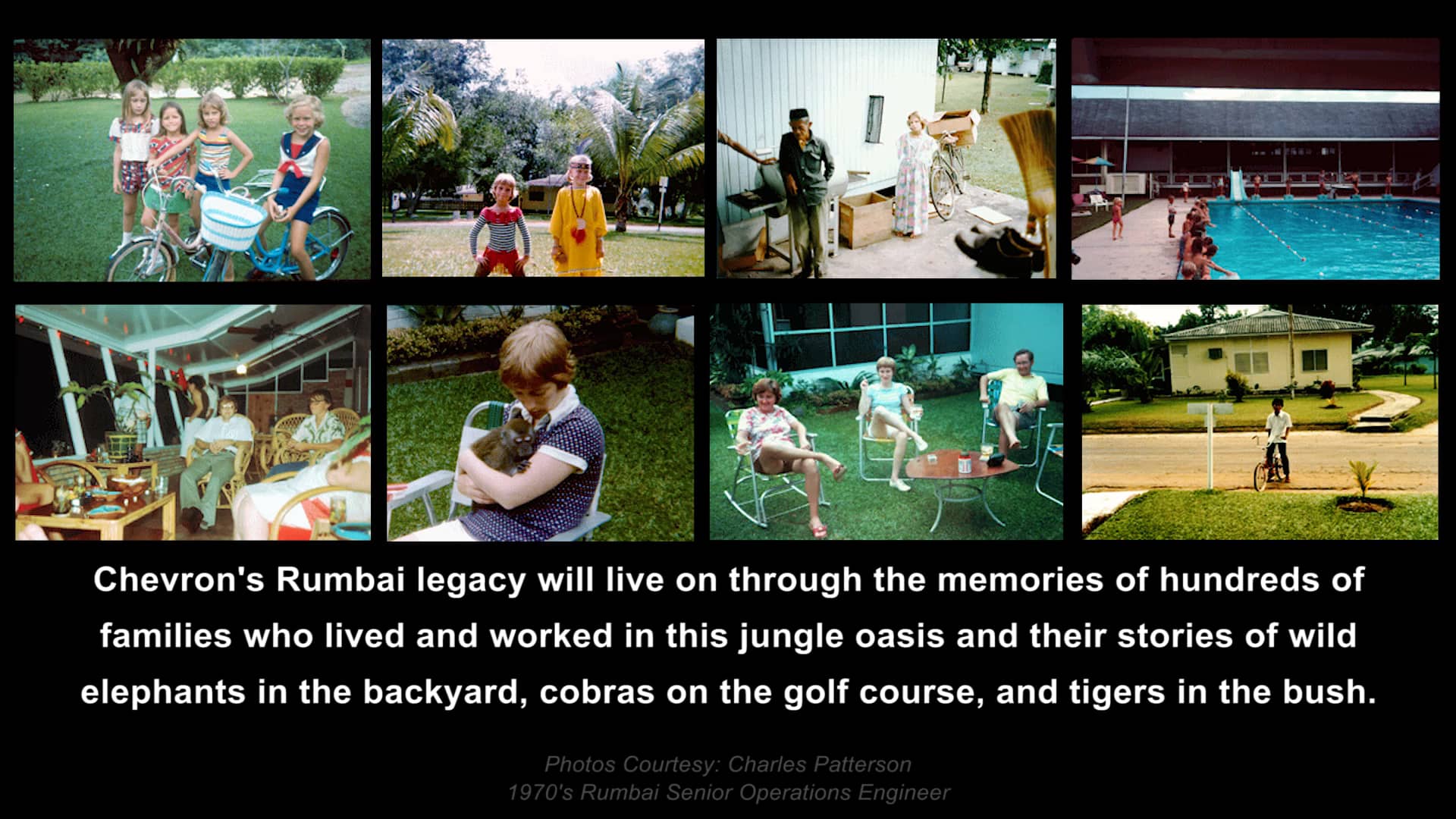 Chevron's Rumbai legacy will live on through the memories of hundreds of families who lived and worked in this jungle oasis and their stories of wild elephants in the backyard, cobras on the golf course, and tigers in the bush.

Photos Courtesy: Charles Patterson
1970's Rumbai Senior Operations Engineer